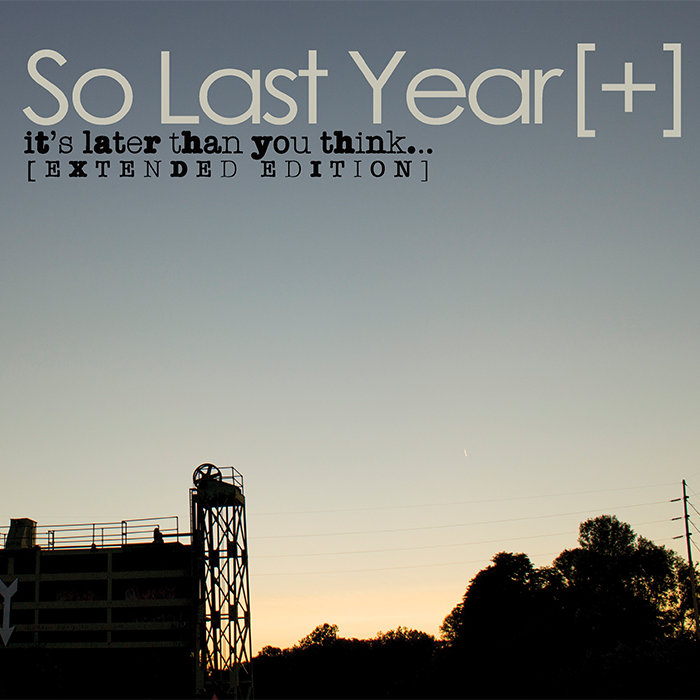 So Last Year [+]
it's later than you think...
[EXTENDED EDITION]